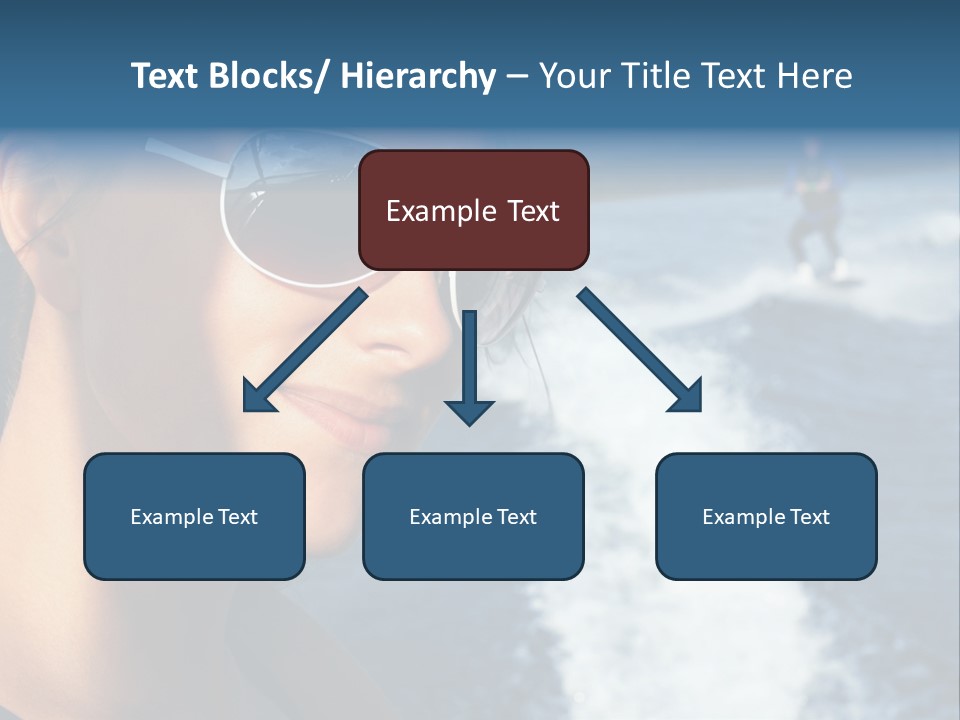 Text Blocks/ Hierarchy – Your Title Text Here

Example Text

Example Text

Example Text

Example Text